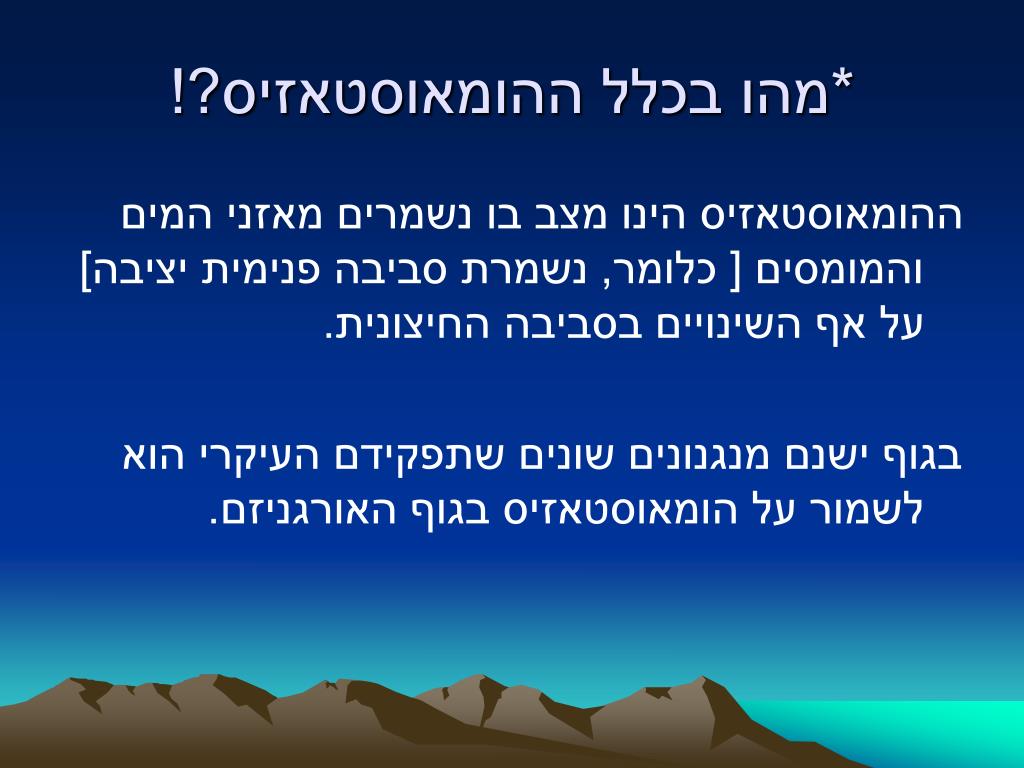 *מהו בכלל ההומאוסטאזיס?!

ההומאוסטאזיס הינו מצב בו נשמרים מאזני המים והמומסים [ כלומר, נשמרת סביבה פנימית יציבה] על אף השינויים בסביבה החיצונית.

בגוף ישנם מנגנונים שונים שתפקידם העיקרי הוא לשמור על הומאוסטאזיס בגוף האורגניזם.